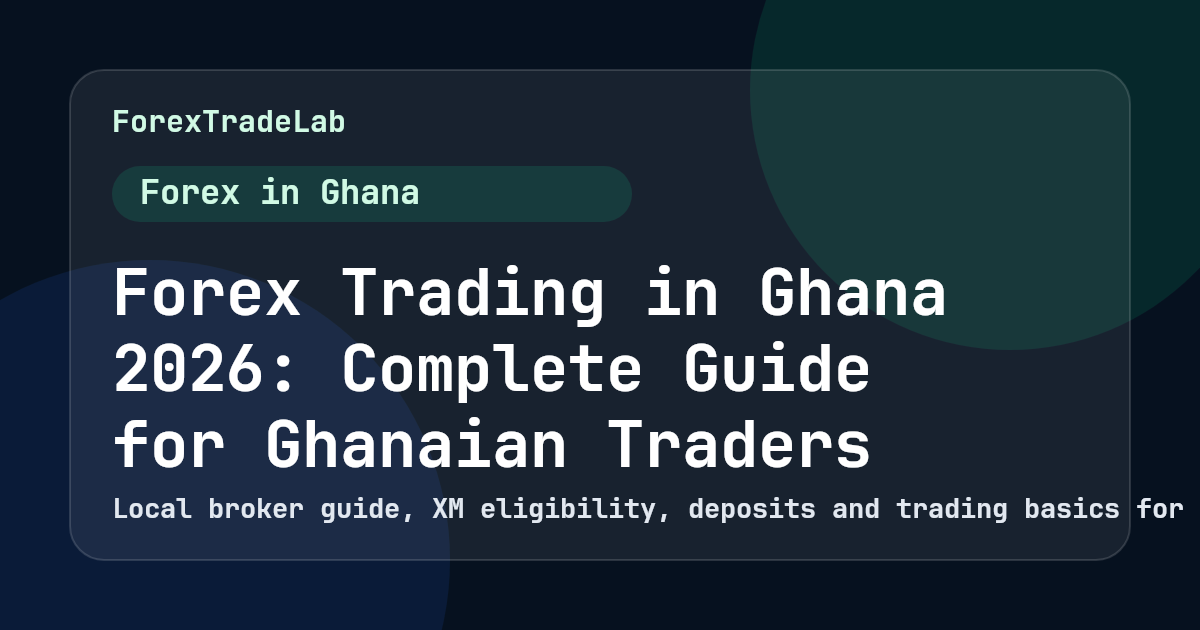 ForexTradeLab

Forex in Ghana

Forex Trading in Ghana 2026: Complete Guide for Ghanaian Traders

Local broker guide, XM eligibility, deposits and trading basics for